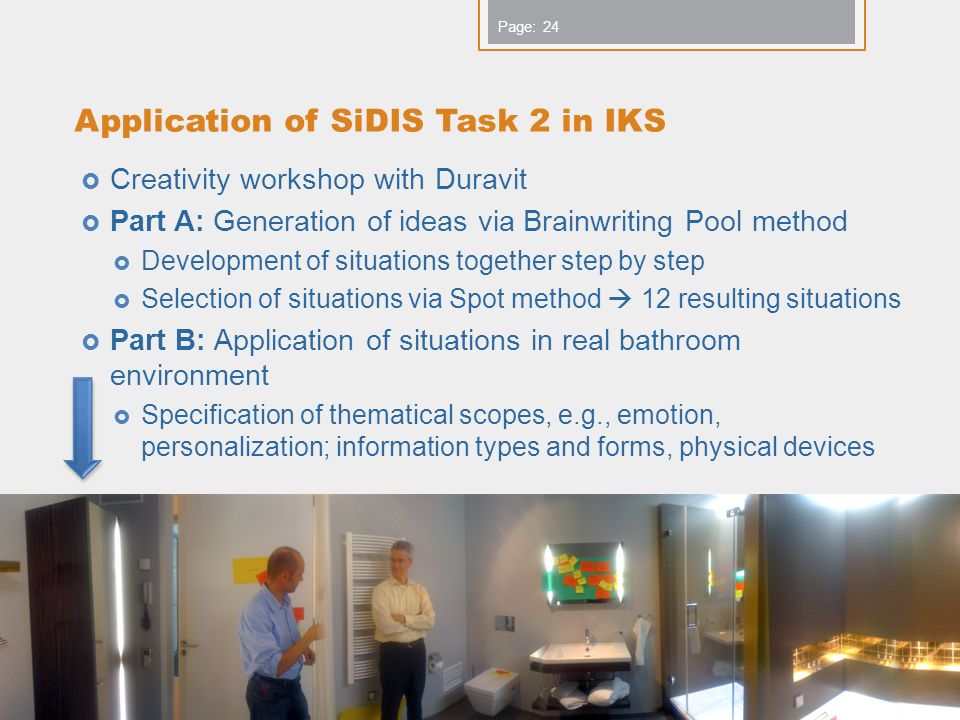 Page: 24

Application of SiDIS Task 2 in IKS

Creativity workshop with Duravit

Part A: Generation of ideas via Brainwriting Pool method

Development of situations together step by step

Selection of situations via Spot method → 12 resulting situations

Part B: Application of situations in real bathroom environment

Specification of thematical scopes, e.g., emotion, personalization; information types and forms, physical devices